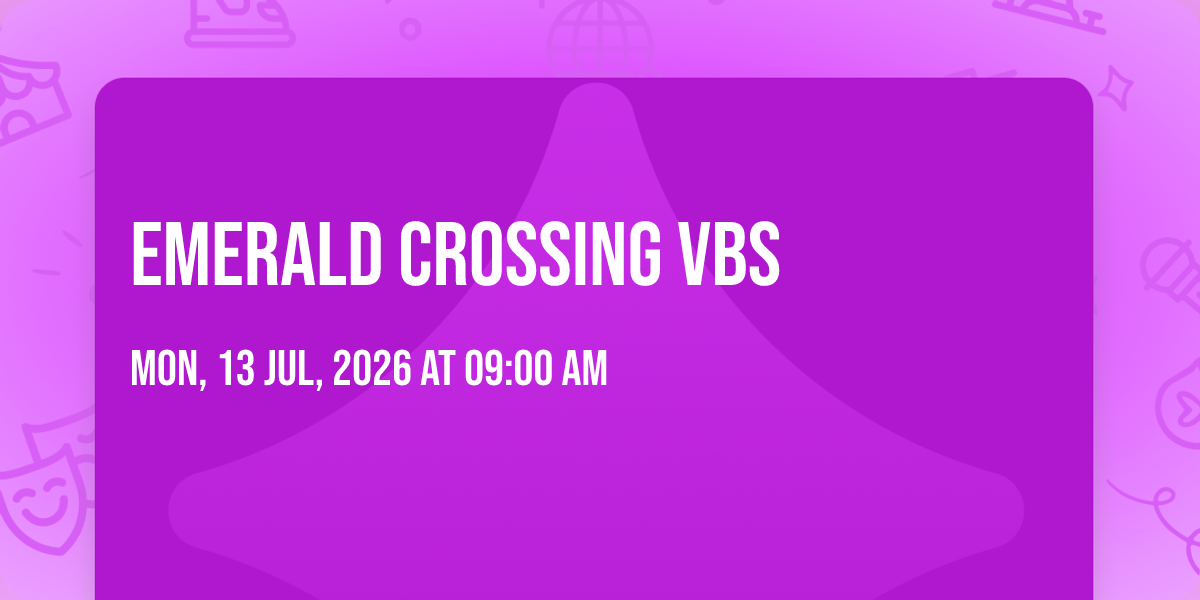 EMERALD CROSSING VBS

MON, 13 JUL, 2026 AT 09:00 AM